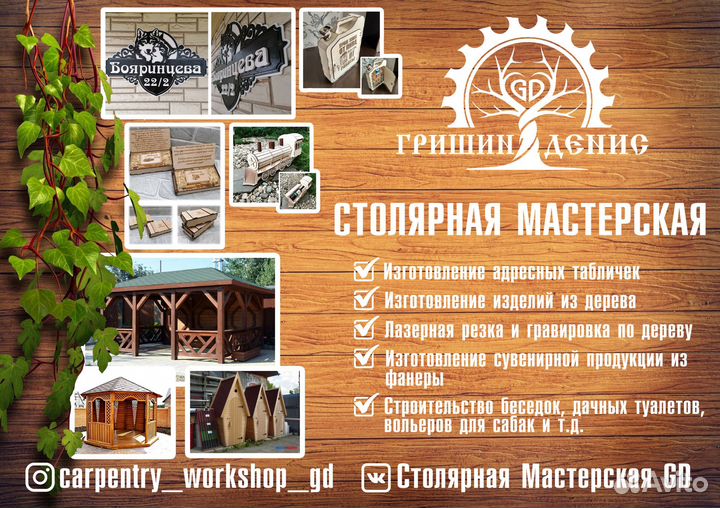 Бояринцева 22/2

Бояринцева 22/2

GD

ГРИШИН ДЕНИС

СТОЛЯРНАЯ МАСТЕРСКАЯ

Изготовление адресных табличек

Изготовление изделий из дерева

Лазерная резка и гравировка по дереву

Изготовление сувенирной продукции из фанеры

Строительство беседок, дачных туалетов, вольеров для сабак и т.д.

carpentry_workshop_gd

Столярная Мастерская GD

Avito